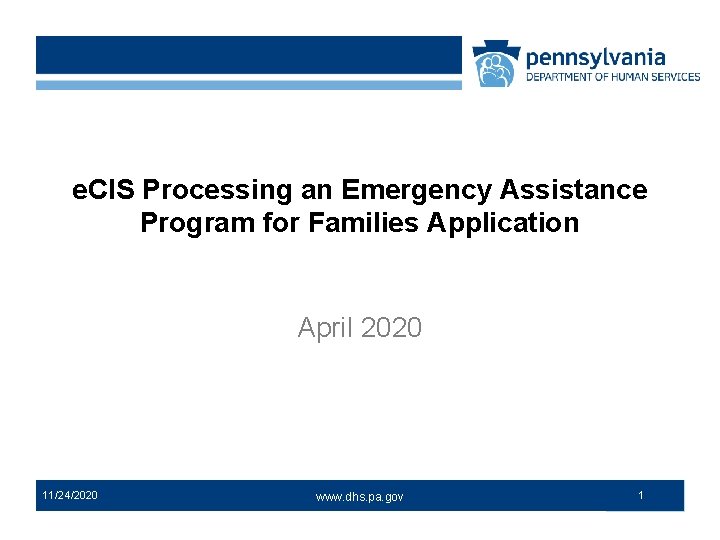 pennsylvania
DEPARTMENT OF HUMAN SERVICES

eCIS Processing an Emergency Assistance Program for Families Application

April 2020

11/24/2020

www.dhs.pa.gov

1